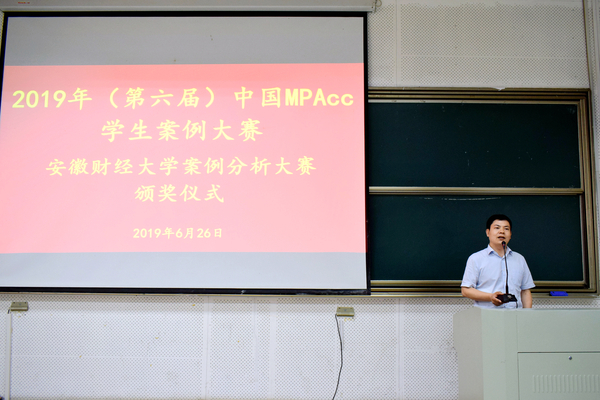 2019年（第六届）中国MPAcc
学生案例大赛

安徽财经大学案例分析大赛
颁奖仪式

2019年6月26日